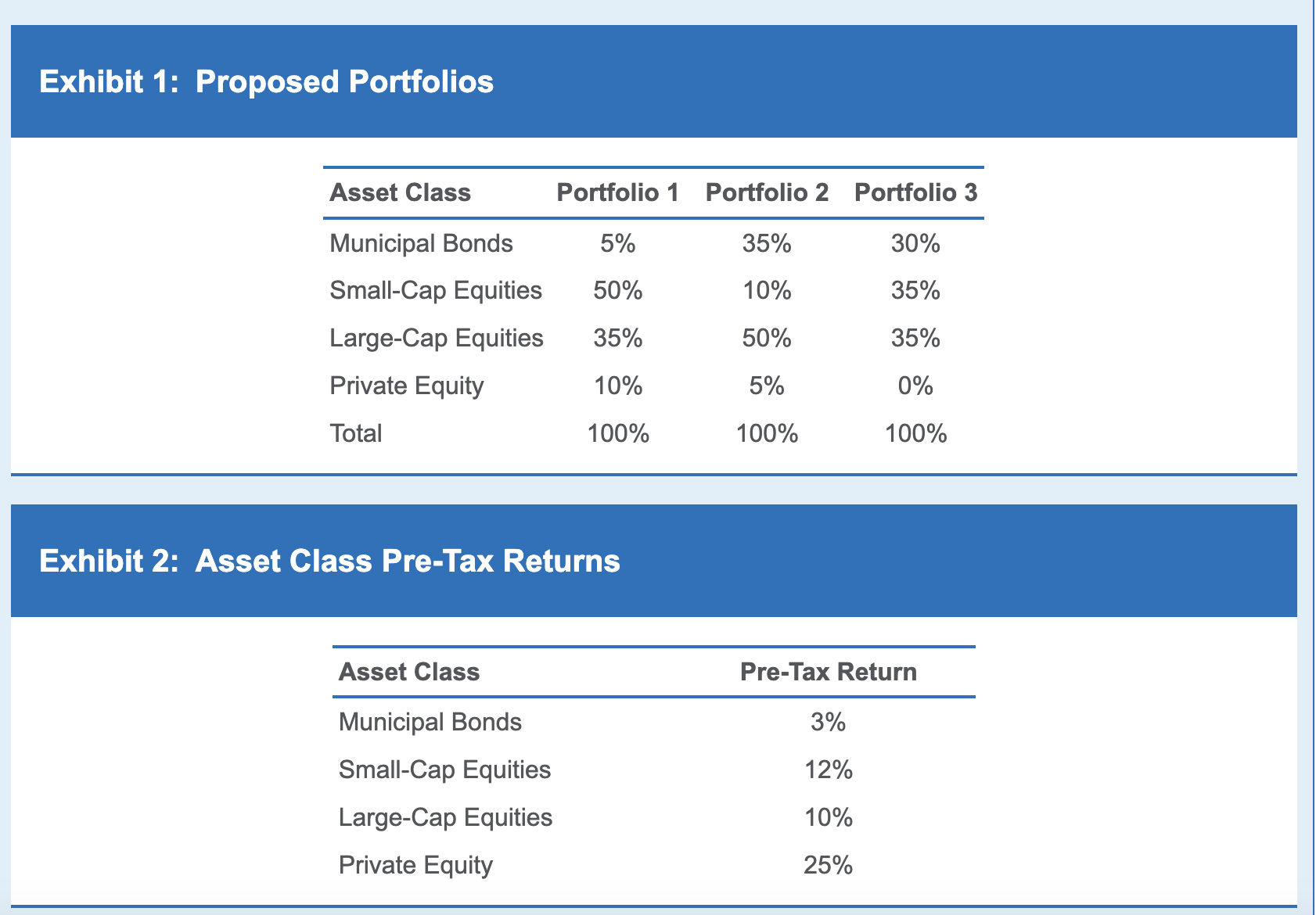 Exhibit 1:  Proposed Portfolios

| Asset Class | Portfolio 1 | Portfolio 2 | Portfolio 3 |
|---|---|---|---|
| Municipal Bonds | 5% | 35% | 30% |
| Small-Cap Equities | 50% | 10% | 35% |
| Large-Cap Equities | 35% | 50% | 35% |
| Private Equity | 10% | 5% | 0% |
| Total | 100% | 100% | 100% |

Exhibit 2:  Asset Class Pre-Tax Returns

| Asset Class | Pre-Tax Return |
|---|---|
| Municipal Bonds | 3% |
| Small-Cap Equities | 12% |
| Large-Cap Equities | 10% |
| Private Equity | 25% |